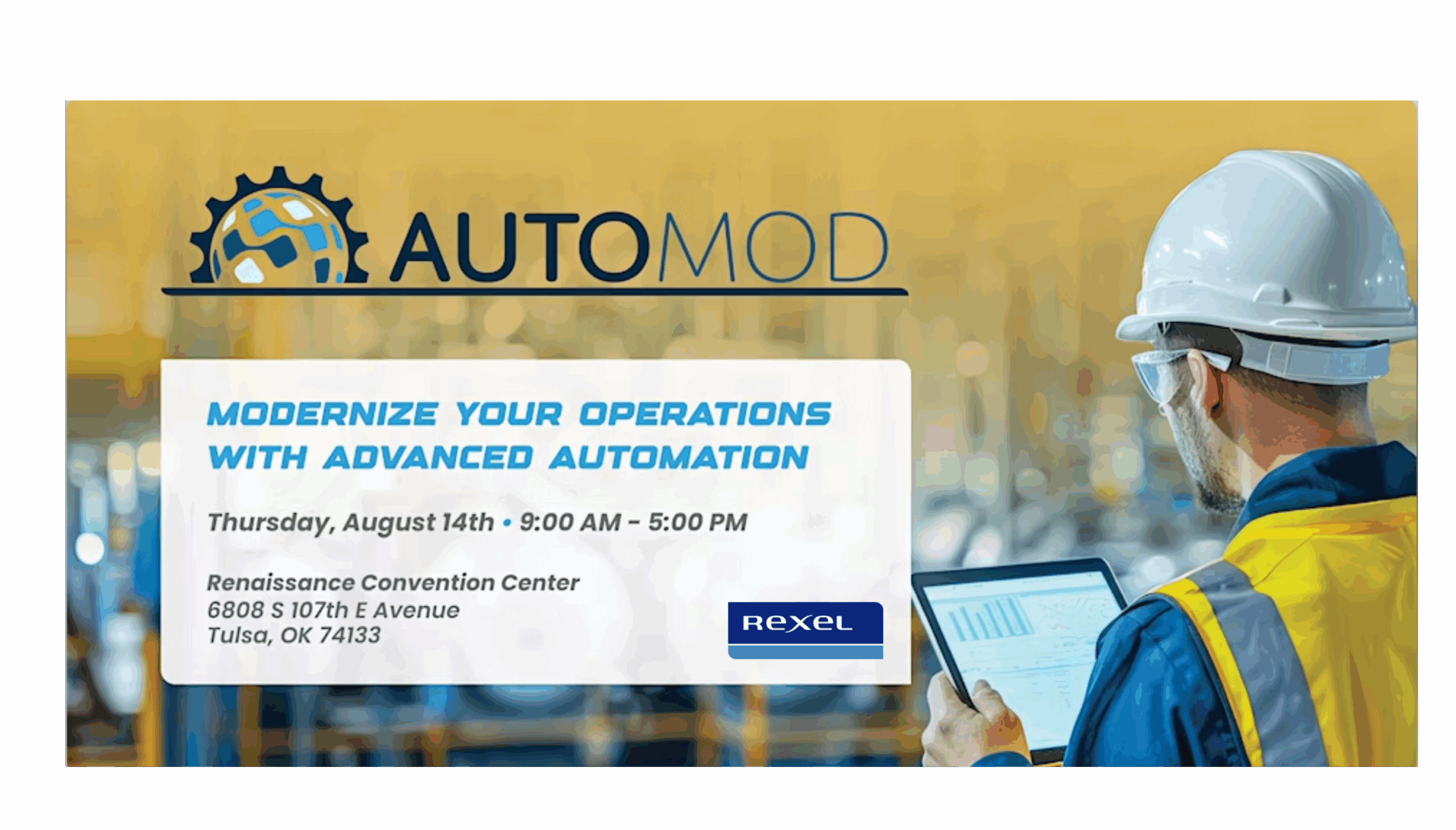 AUTOMOD

MODERNIZE YOUR OPERATIONS WITH ADVANCED AUTOMATION

Thursday, August 14th • 9:00 AM - 5:00 PM

Renaissance Convention Center
6808 S 107th E Avenue
Tulsa, OK 74133

Rexel